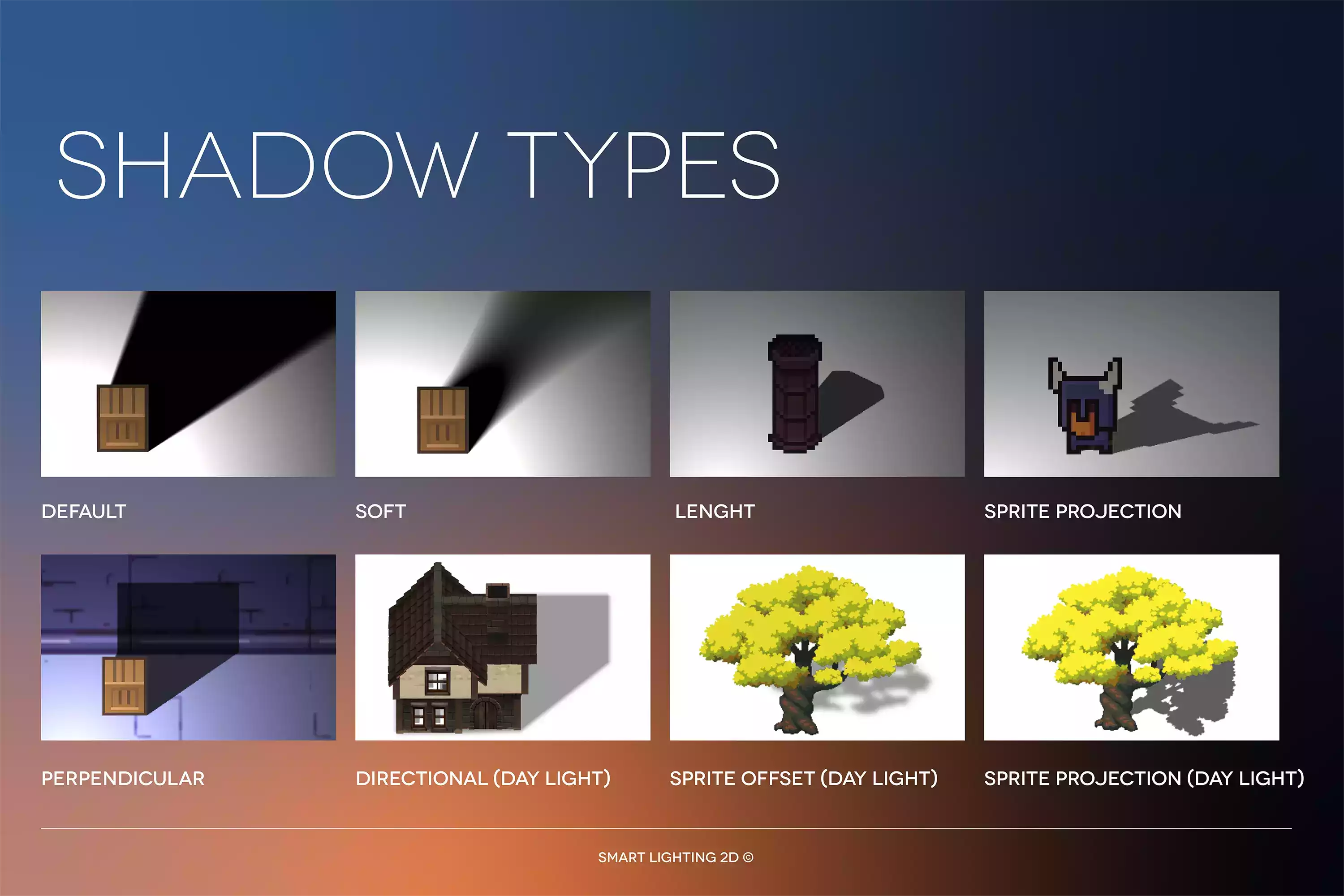 SHADOW TYPES

DEFAULT

SOFT

LENGHT

SPRITE PROJECTION

PERPENDICULAR

DIRECTIONAL (DAY LIGHT)

SPRITE OFFSET (DAY LIGHT)

SPRITE PROJECTION (DAY LIGHT)

SMART LIGHTING 2D ©